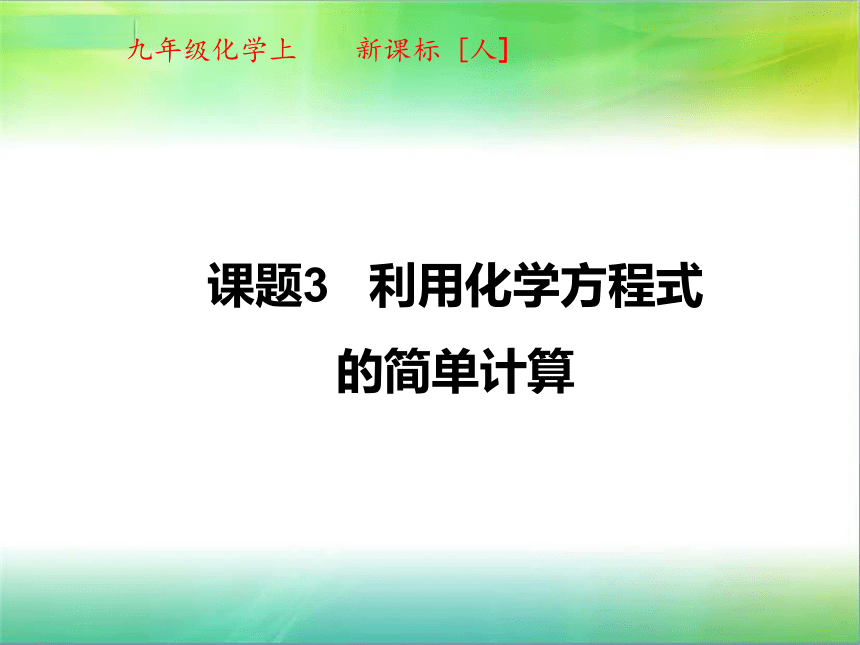 九年级化学上　　新课标［人］

课题3　利用化学方程式的简单计算